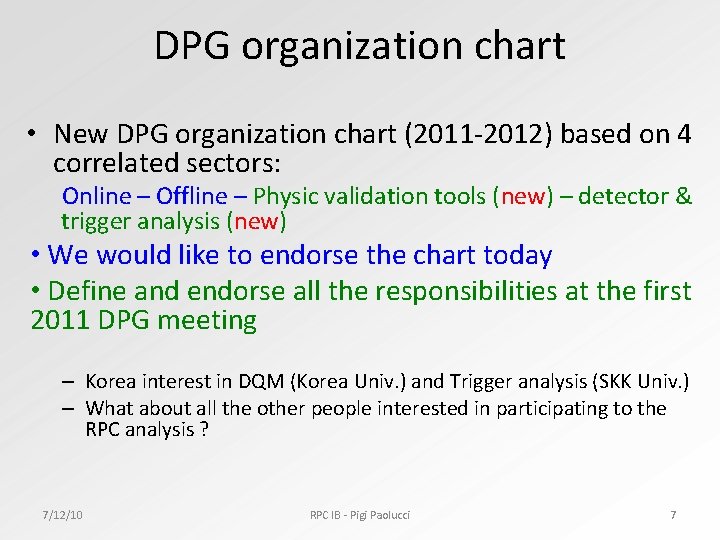 DPG organization chart

• New DPG organization chart (2011-2012) based on 4 correlated sectors:

Online – Offline – Physic validation tools (new) – detector & trigger analysis (new)

• We would like to endorse the chart today

• Define and endorse all the responsibilities at the first 2011 DPG meeting

– Korea interest in DQM (Korea Univ.) and Trigger analysis (SKK Univ.)
– What about all the other people interested in participating to the RPC analysis ?

7/12/10 RPC IB - Pigi Paolucci 7